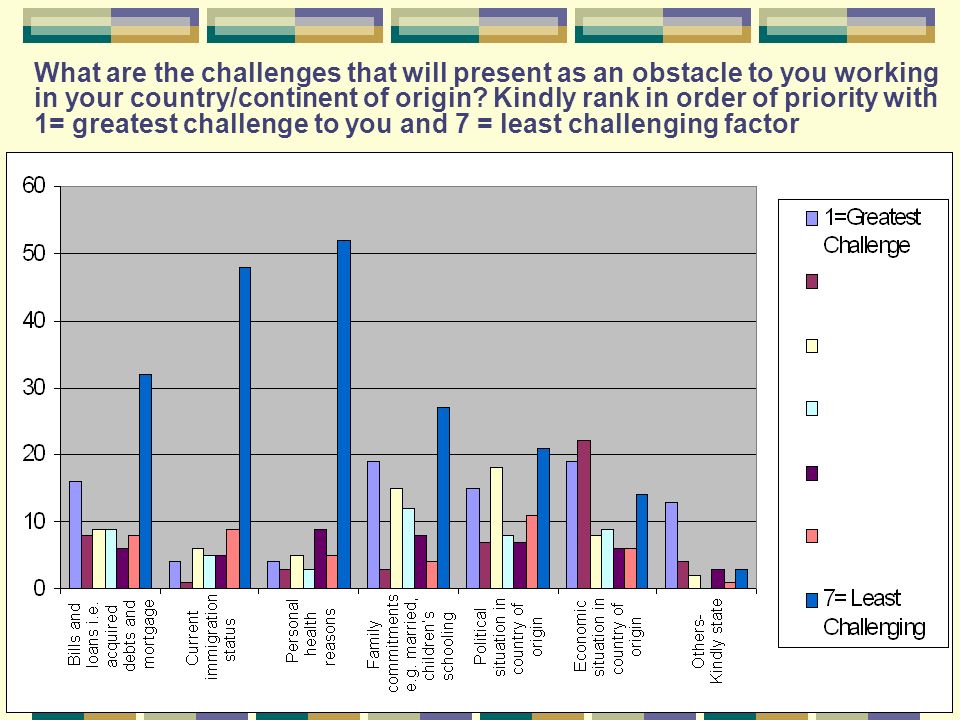 What are the challenges that will present as an obstacle to you working in your country/continent of origin? Kindly rank in order of priority with 1= greatest challenge to you and 7 = least challenging factor

60
50
40
30
20
10
0

Bills and loans i.e. acquired debts and mortgage
Current immigration status
Personal health reasons
Family commitments e.g. married, children's schooling
Political situation in country of origin
Economic situation in country of origin
Others- Kindly state

1=Greatest Challenge
7= Least Challenging